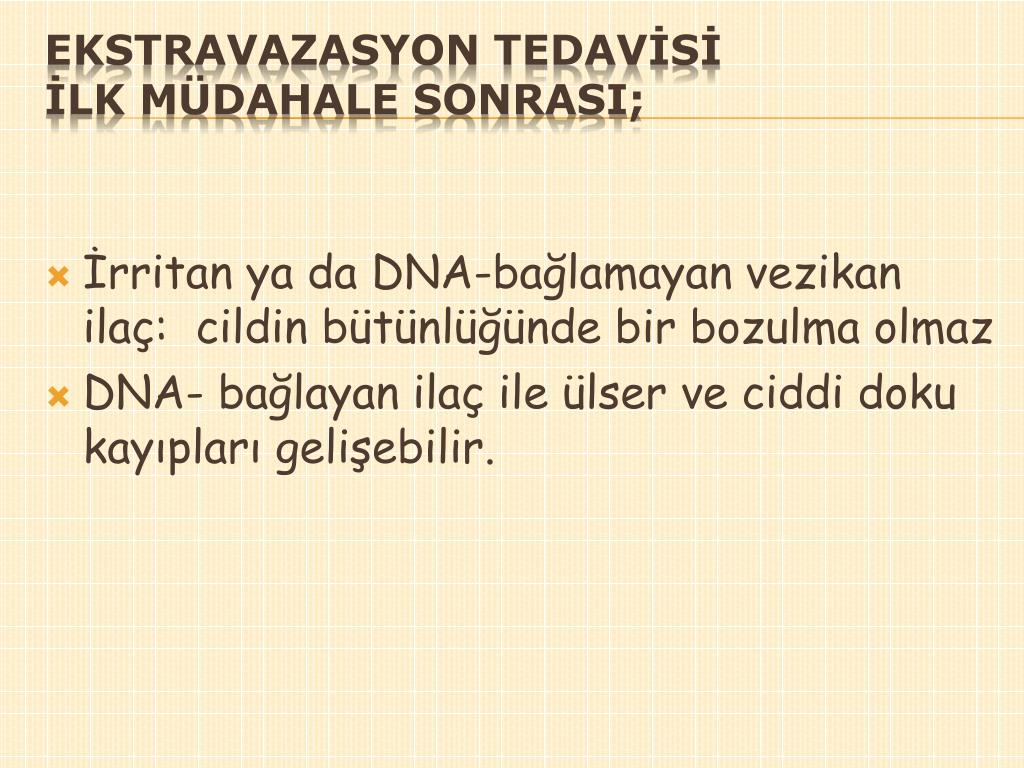 EKSTRAVAZASYON TEDAVİSİ
İLK MÜDAHALE SONRASI;

İrritan ya da DNA-bağlamayan vezikan ilaç: cildin bütünlüğünde bir bozulma olmaz

DNA- bağlayan ilaç ile ülser ve ciddi doku kayıpları gelişebilir.